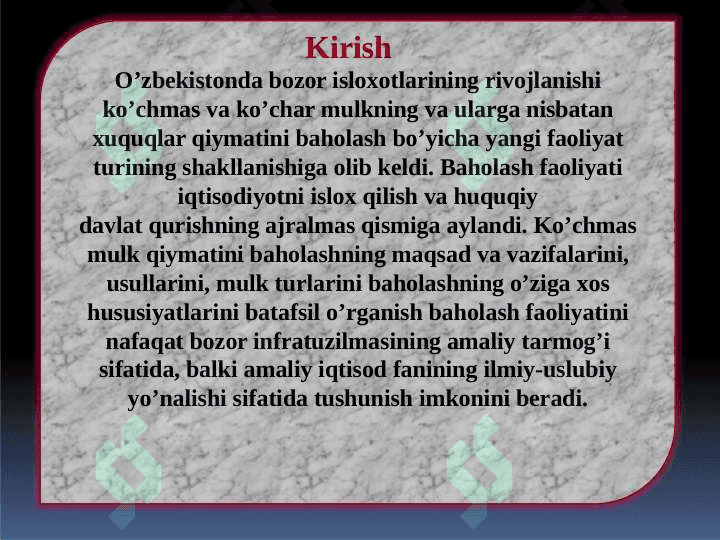 Kirish

O’zbekistonda bozor isloxotlarining rivojlanishi ko’chmas va ko’char mulkning va ularga nisbatan xuquqlar qiymatini baholash bo’yicha yangi faoliyat turining shakllanishiga olib keldi. Baholash faoliyati iqtisodiyotni islox qilish va huquqiy davlat qurishning ajralmas qismiga aylandi. Ko’chmas mulk qiymatini baholashning maqsad va vazifalarini, usullarini, mulk turlarini baholashning o’ziga xos hususiyatlarini batafsil o’rganish baholash faoliyatini nafaqat bozor infratuzilmasining amaliy tarmog’i sifatida, balki amaliy iqtisod fanining ilmiy-uslubiy yo’nalishi sifatida tushunish imkonini beradi.